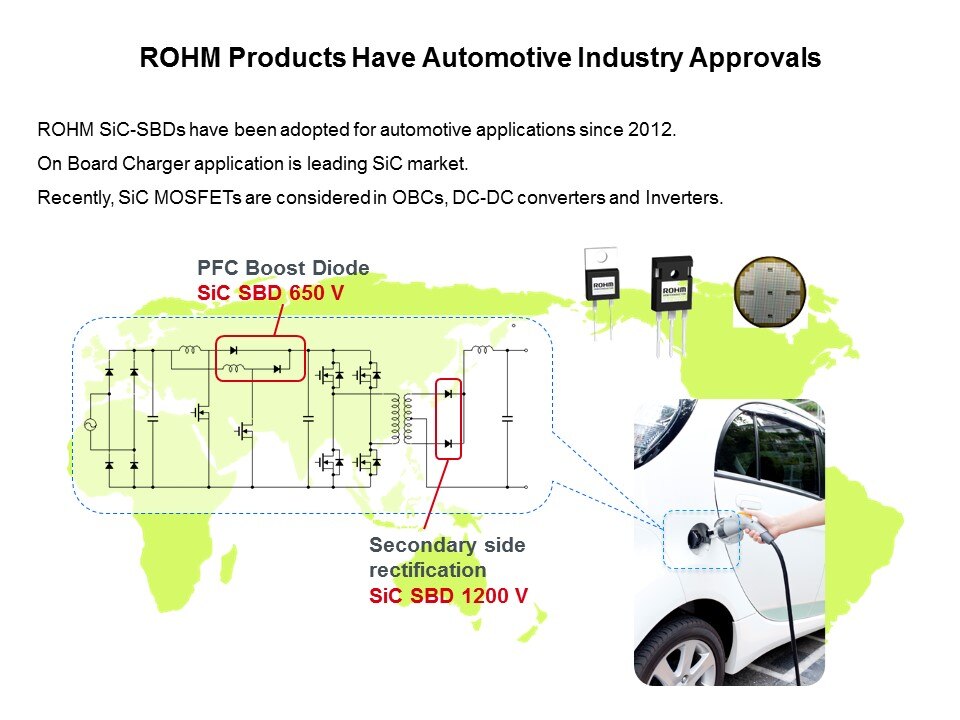 ROHM Products Have Automotive Industry Approvals

ROHM SiC-SBDs have been adopted for automotive applications since 2012.

On Board Charger application is leading SiC market.

Recently, SiC MOSFETs are considered in OBCs, DC-DC converters and Inverters.

PFC Boost Diode
SiC SBD 650 V

ROHM

ROHM

Secondary side rectification
SiC SBD 1200 V